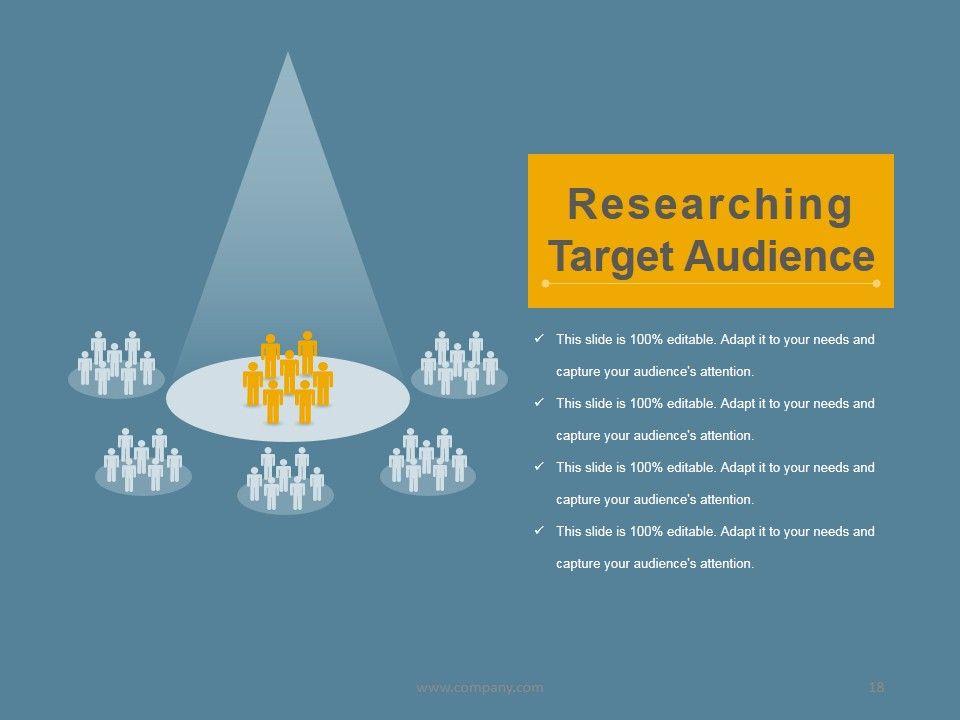 Researching Target Audience

✓ This slide is 100% editable. Adapt it to your needs and capture your audience's attention.

✓ This slide is 100% editable. Adapt it to your needs and capture your audience's attention.

✓ This slide is 100% editable. Adapt it to your needs and capture your audience's attention.

✓ This slide is 100% editable. Adapt it to your needs and capture your audience's attention.

www.company.com

18